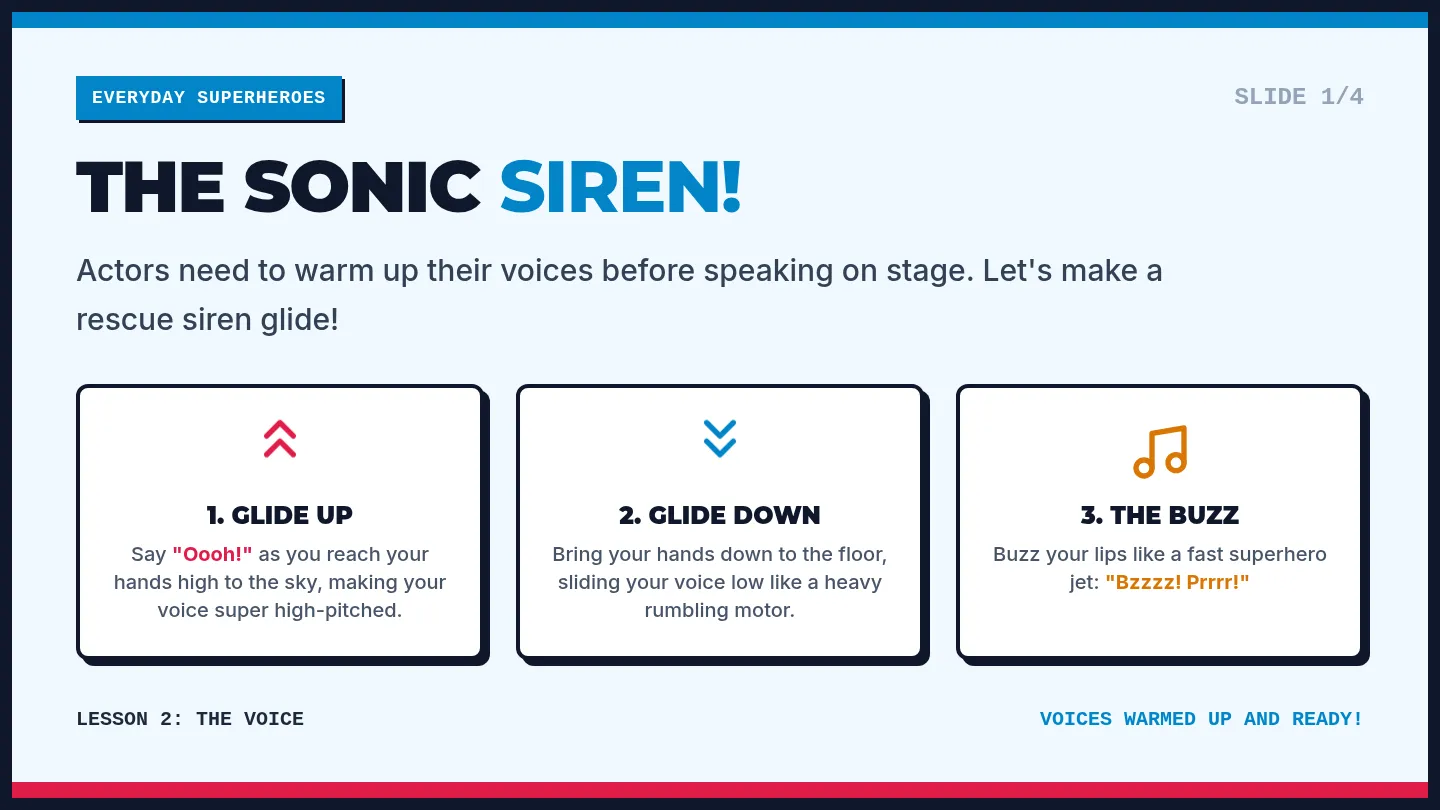 EVERYDAY SUPERHEROES

SLIDE 1/4

THE SONIC SIREN!

Actors need to warm up their voices before speaking on stage. Let's make a rescue siren glide!

1. GLIDE UP

Say "Oooh!" as you reach your hands high to the sky, making your voice super high-pitched.

2. GLIDE DOWN

Bring your hands down to the floor, sliding your voice low like a heavy rumbling motor.

3. THE BUZZ

Buzz your lips like a fast superhero jet: "Bzzzz! Prrrr!"

LESSON 2: THE VOICE

VOICES WARMED UP AND READY!